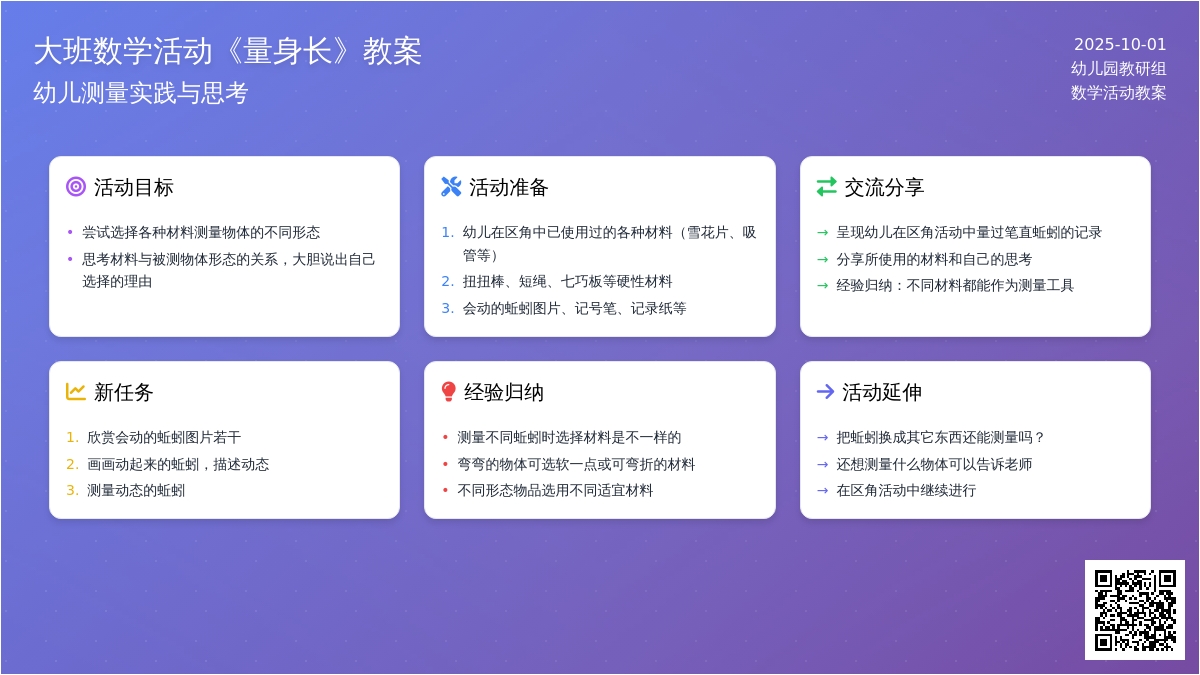 大班数学活动《量身长》教案
幼儿测量实践与思考

2025-10-01
幼儿园教研组
数学活动教案

活动目标
• 尝试选择各种材料测量物体的不同形态
• 思考材料与被测物体形态的关系，大胆说出自己选择的理由

活动准备
1. 幼儿在区角中已使用过的各种材料（雪花片、吸管等）
2. 扭扭棒、短绳、七巧板等硬性材料
3. 会动的蚯蚓图片、记号笔、记录纸等

交流分享
→ 呈现幼儿在区角活动中量过笔直蚯蚓的记录
→ 分享所使用的材料和自己的思考
→ 经验归纳：不同材料都能作为测量工具

新任务
1. 欣赏会动的蚯蚓图片若干
2. 画画动起来的蚯蚓，描述动态
3. 测量动态的蚯蚓

经验归纳
• 测量不同蚯蚓时选择材料是不一样的
• 弯弯的物体可选软一点或可弯折的材料
• 不同形态物品选用不同适宜材料

活动延伸
→ 把蚯蚓换成其它东西还能测量吗？
→ 还想测量什么物体可以告诉老师
→ 在区角活动中继续进行